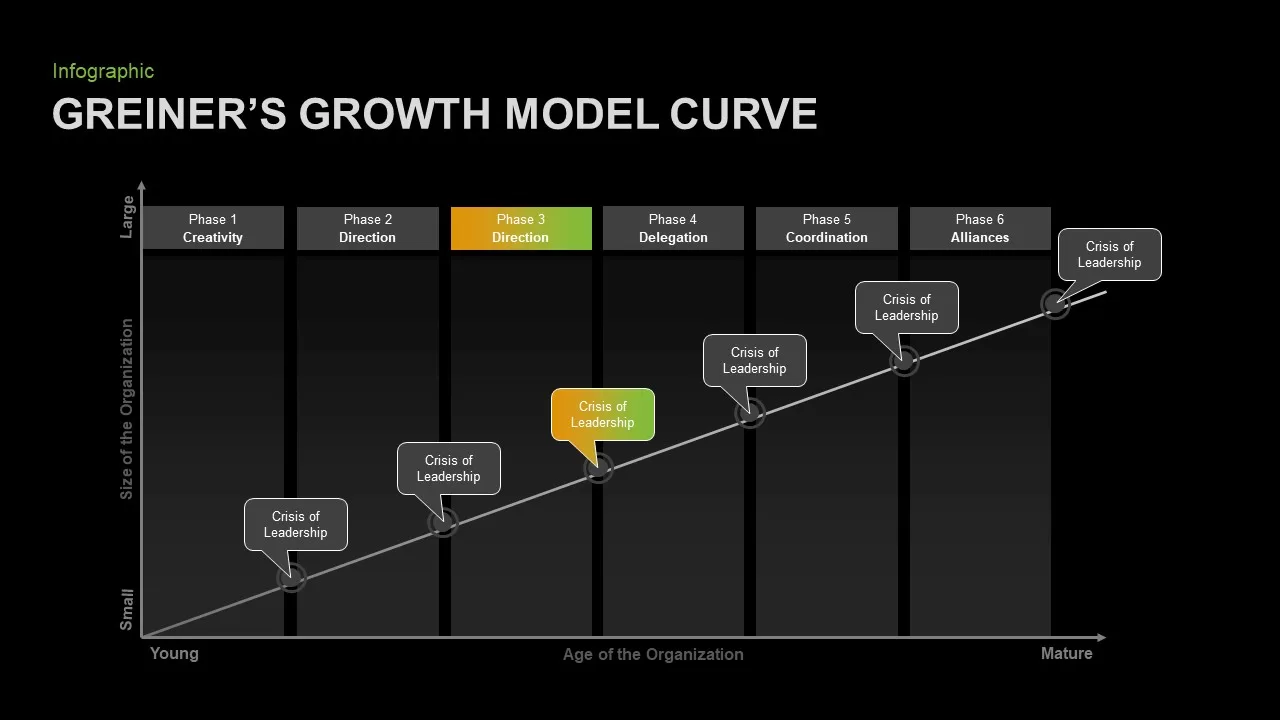 Infographic

GREINER'S GROWTH MODEL CURVE

Large

Size of the Organization

Small

Phase 1
Creativity

Phase 2
Direction

Phase 3
Direction

Phase 4
Delegation

Phase 5
Coordination

Phase 6
Alliances

Crisis of Leadership

Crisis of Leadership

Crisis of Leadership

Crisis of Leadership

Crisis of Leadership

Crisis of Leadership

Young

Age of the Organization

Mature